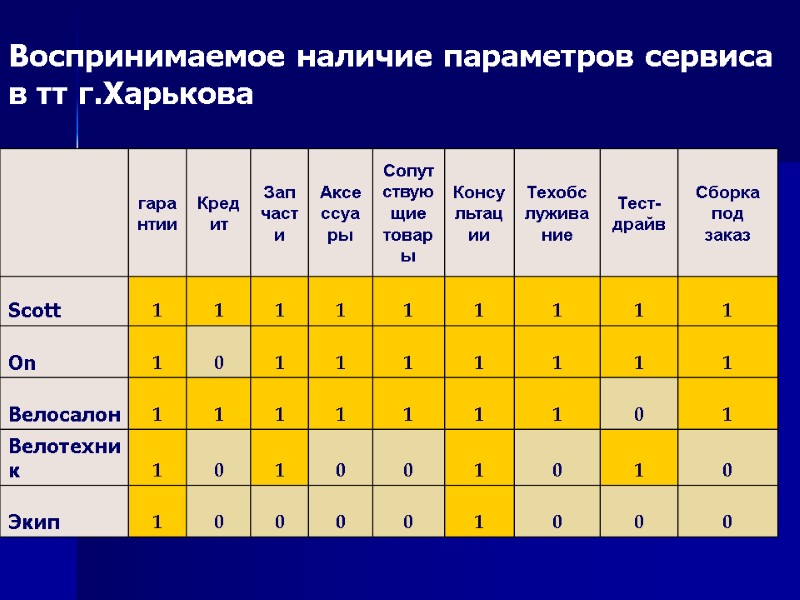 Воспринимаемое наличие параметров сервиса в тт г.Харькова

| | гарантии | Кредит | Запчасти | Аксессуары | Сопутствующие товары | Консультации | Техобслуживание | Тест-драйв | Сборка под заказ |
|---|---|---|---|---|---|---|---|---|---|
| Scott | 1 | 1 | 1 | 1 | 1 | 1 | 1 | 1 | 1 |
| On | 1 | 0 | 1 | 1 | 1 | 1 | 1 | 1 | 1 |
| Велосалон | 1 | 1 | 1 | 1 | 1 | 1 | 1 | 0 | 1 |
| Велотехник | 1 | 0 | 1 | 0 | 0 | 1 | 0 | 1 | 0 |
| Экип | 1 | 0 | 0 | 0 | 0 | 1 | 0 | 0 | 0 |